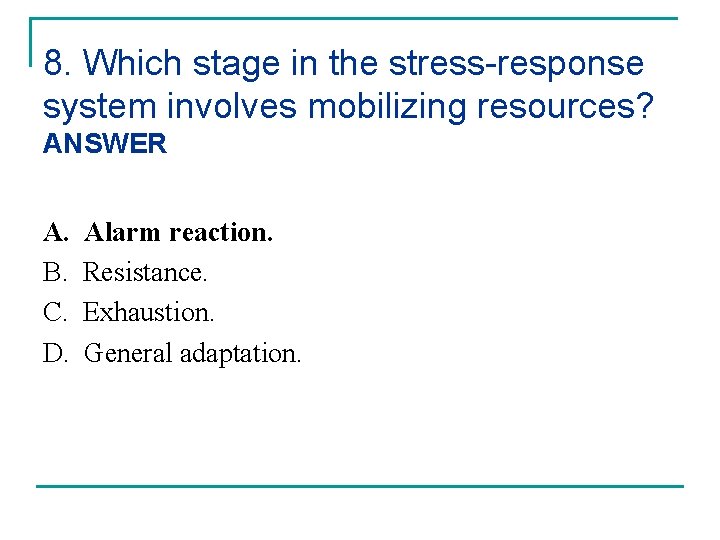 8. Which stage in the stress-response system involves mobilizing resources?
ANSWER

A. Alarm reaction.
B. Resistance.
C. Exhaustion.
D. General adaptation.